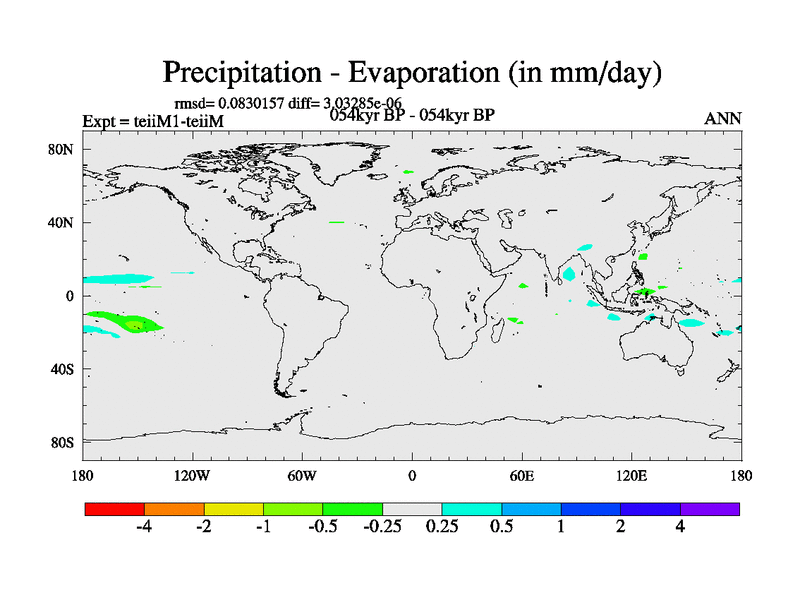 Precipitation - Evaporation (in mm/day)

rmsd= 0.0830157 diff= 3.03285e-06

Expt = teiiM1-teiiM

054kyr BP - 054kyr BP

ANN

80N
40N
0
40S
80S

180 120W 60W 0 60E 120E 180

-4 -2 -1 -0.5 -0.25 0.25 0.5 1 2 4